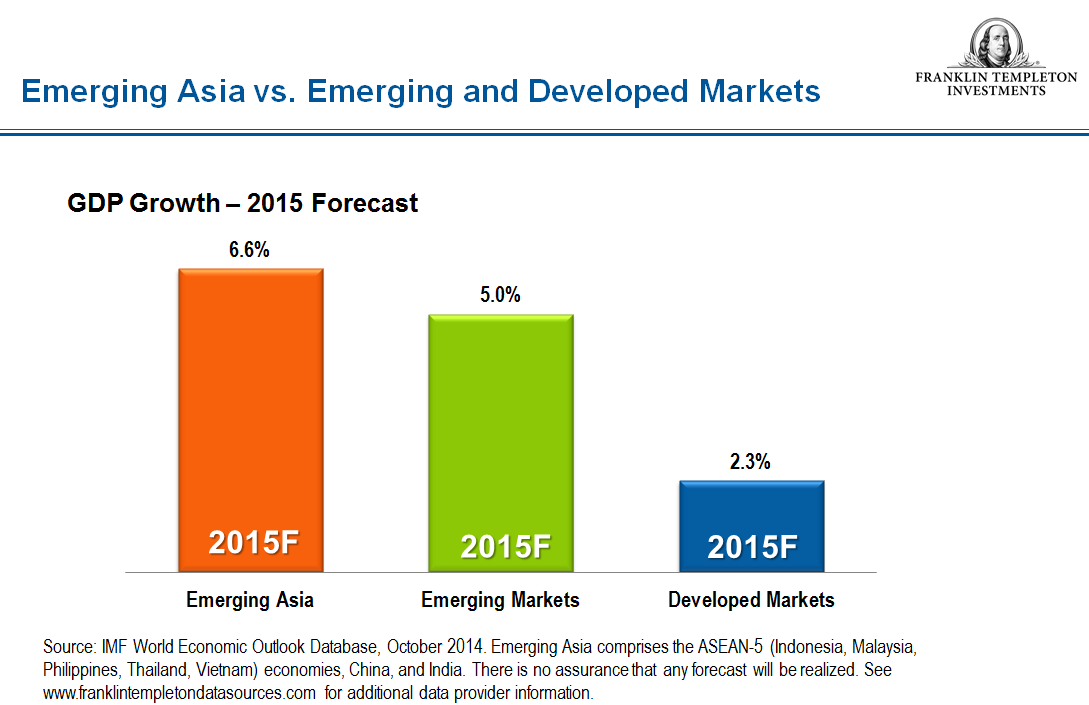 Emerging Asia vs. Emerging and Developed Markets

FRANKLIN TEMPLETON INVESTMENTS

GDP Growth – 2015 Forecast

6.6%

5.0%

2.3%

2015F

2015F

2015F

Emerging Asia

Emerging Markets

Developed Markets

Source: IMF World Economic Outlook Database, October 2014. Emerging Asia comprises the ASEAN-5 (Indonesia, Malaysia, Philippines, Thailand, Vietnam) economies, China, and India. There is no assurance that any forecast will be realized. See www.franklintempletondatasources.com for additional data provider information.